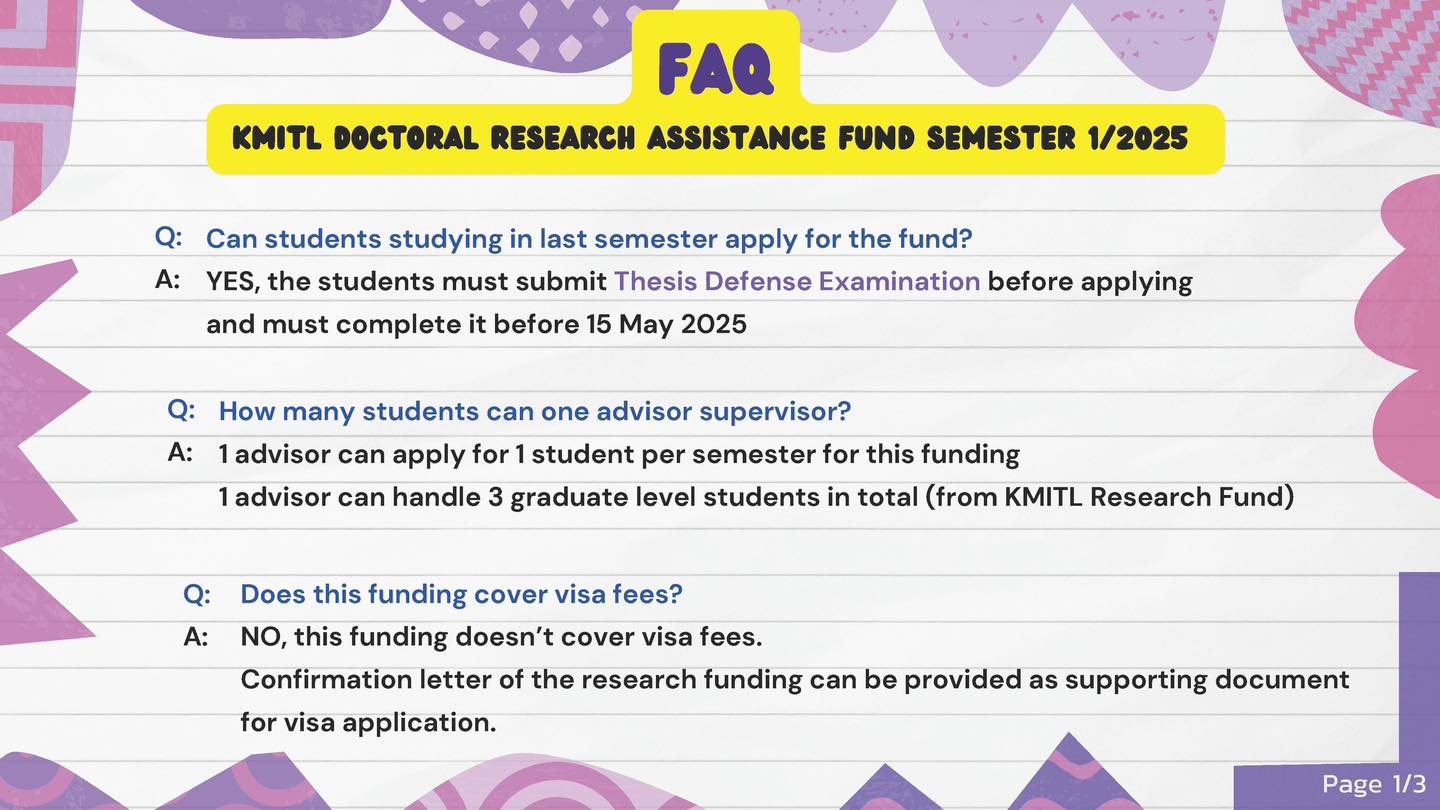 FAQ

KMITL DOCTORAL RESEARCH ASSISTANCE FUND SEMESTER 1/2025

Q: Can students studying in last semester apply for the fund?
A: YES, the students must submit Thesis Defense Examination before applying and must complete it before 15 May 2025

Q: How many students can one advisor supervisor?
A: 1 advisor can apply for 1 student per semester for this funding
1 advisor can handle 3 graduate level students in total (from KMITL Research Fund)

Q: Does this funding cover visa fees?
A: NO, this funding doesn't cover visa fees.
Confirmation letter of the research funding can be provided as supporting document for visa application.

Page 1/3